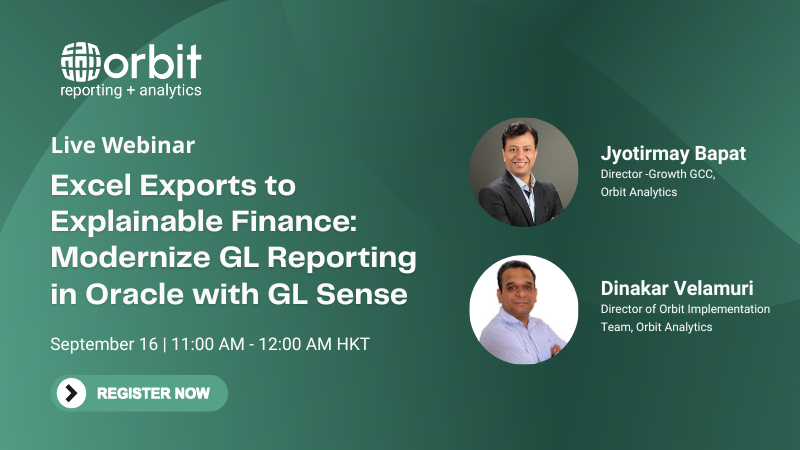 orbit
reporting + analytics

Live Webinar

Excel Exports to Explainable Finance: Modernize GL Reporting in Oracle with GL Sense

September 16 | 11:00 AM - 12:00 AM HKT

REGISTER NOW

Jyotirmay Bapat
Director -Growth GCC, Orbit Analytics

Dinakar Velamuri
Director of Orbit Implementation Team, Orbit Analytics